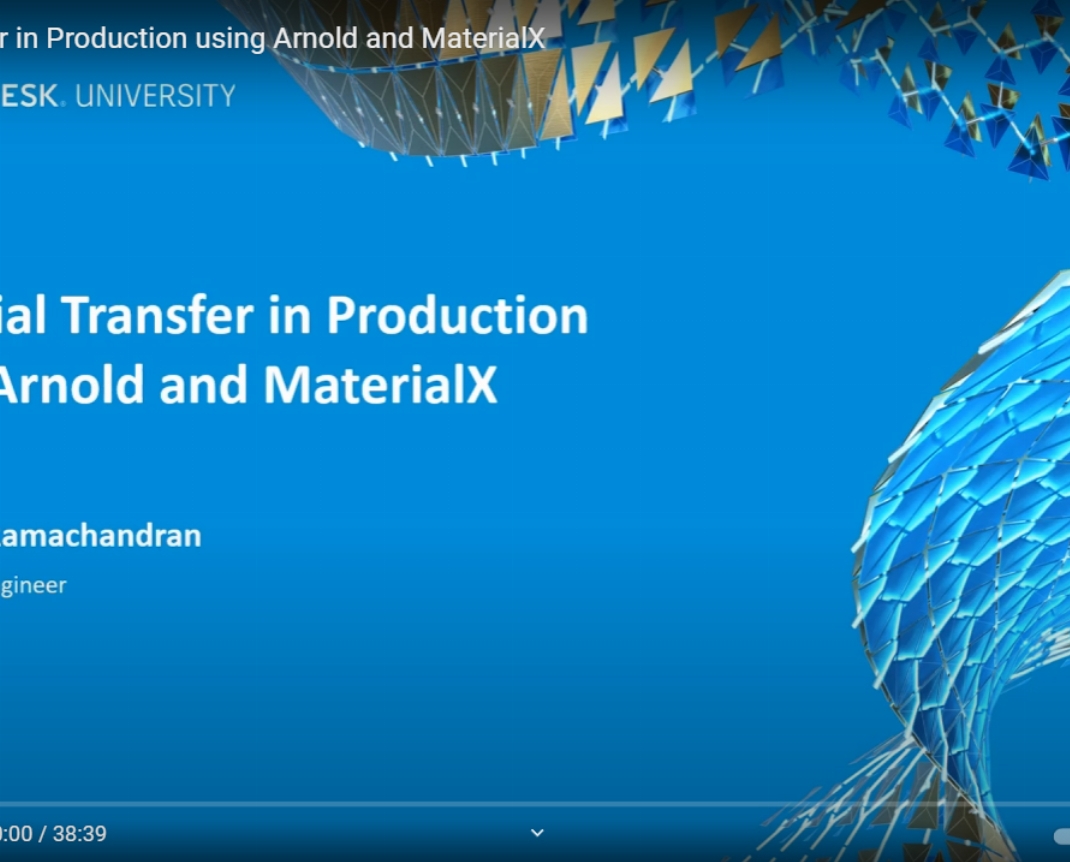 r in Production using Arnold and MaterialX

ESK. UNIVERSITY

ial Transfer in Production
Arnold and MaterialX

amachandran
gineer

0:00 / 38:39